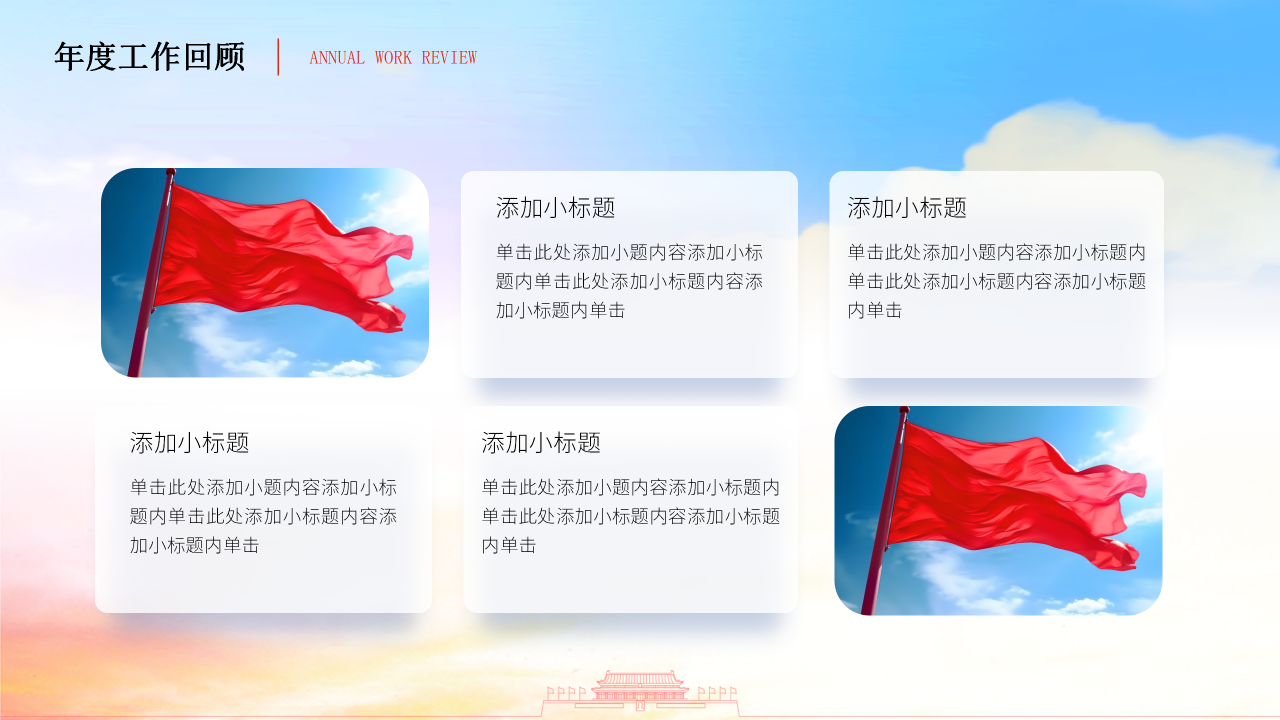 年度工作回顾

ANNUAL WORK REVIEW

添加小标题

单击此处添加小题内容添加小标题内单击此处添加小标题内容添加小标题内单击

添加小标题

单击此处添加小题内容添加小标题内单击此处添加小标题内容添加小标题内单击

添加小标题

单击此处添加小题内容添加小标题内单击此处添加小标题内容添加小标题内单击

添加小标题

单击此处添加小题内容添加小标题内单击此处添加小标题内容添加小标题内单击